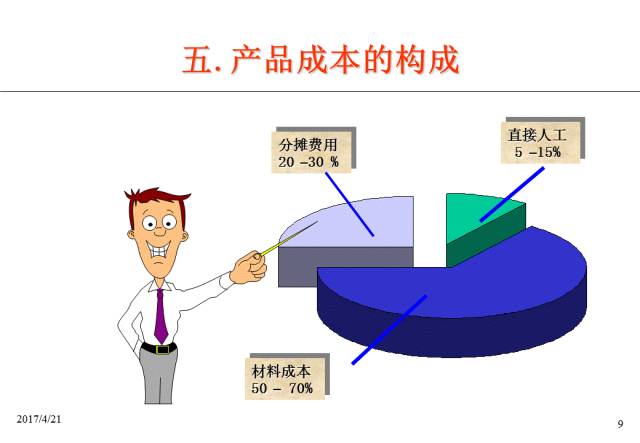 五. 产品成本的构成

分摊费用
20 –30 %

直接人工
5 –15%

材料成本
50 – 70%

2017/4/21

9